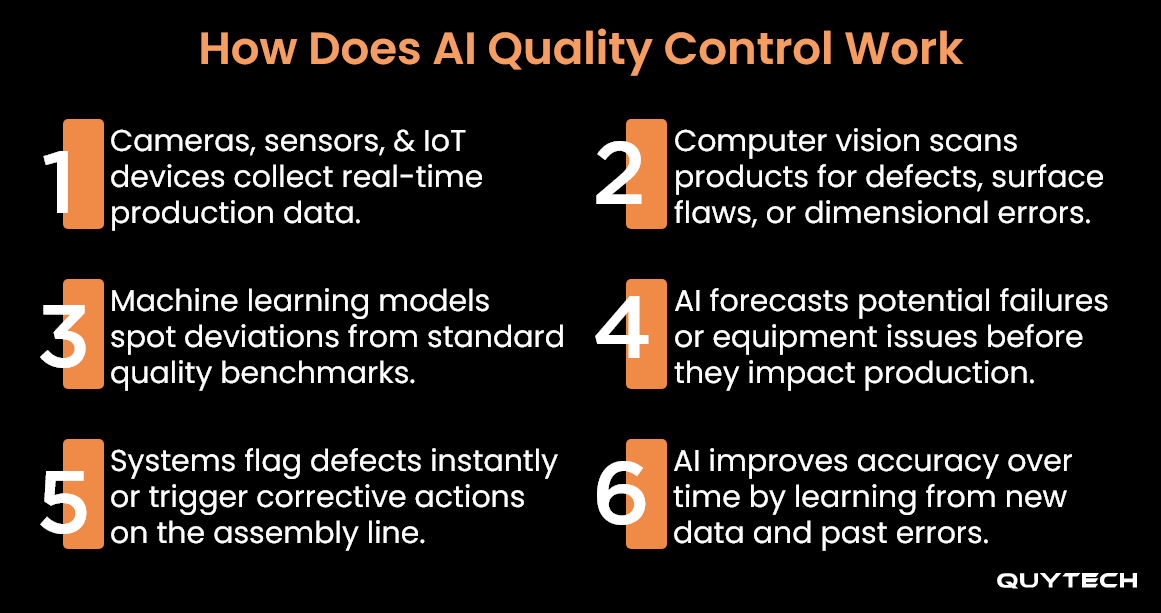 How Does AI Quality Control Work

1 Cameras, sensors, & IoT devices collect real-time production data.

2 Computer vision scans products for defects, surface flaws, or dimensional errors.

3 Machine learning models spot deviations from standard quality benchmarks.

4 AI forecasts potential failures or equipment issues before they impact production.

5 Systems flag defects instantly or trigger corrective actions on the assembly line.

6 AI improves accuracy over time by learning from new data and past errors.

QUYTECH